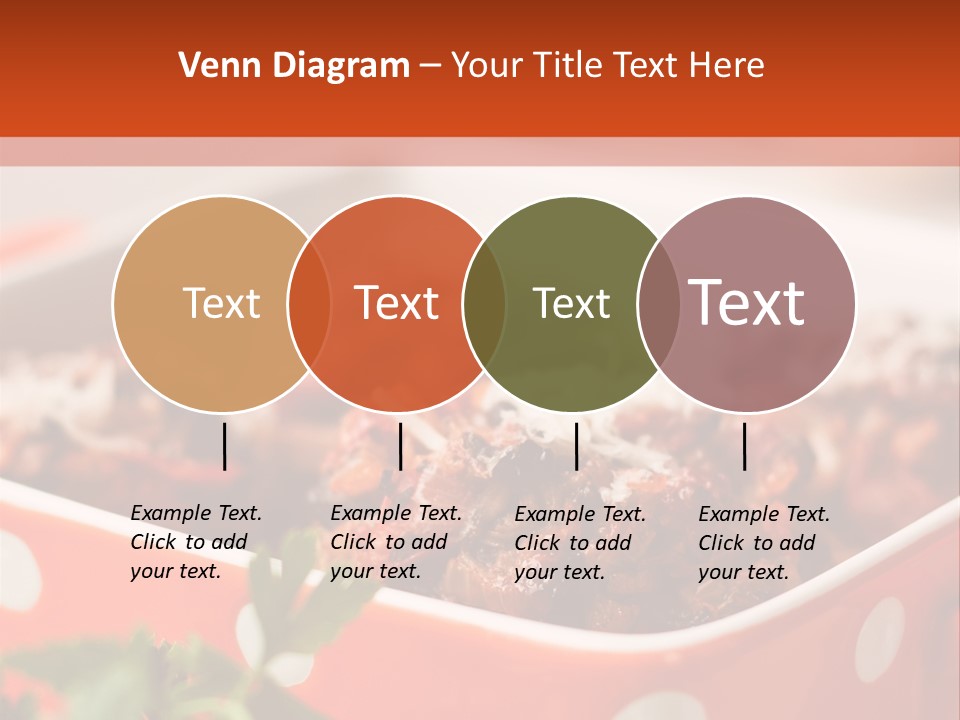 Venn Diagram – Your Title Text Here

Text

Text

Text

Text

Example Text. Click to add your text.

Example Text. Click to add your text.

Example Text. Click to add your text.

Example Text. Click to add your text.